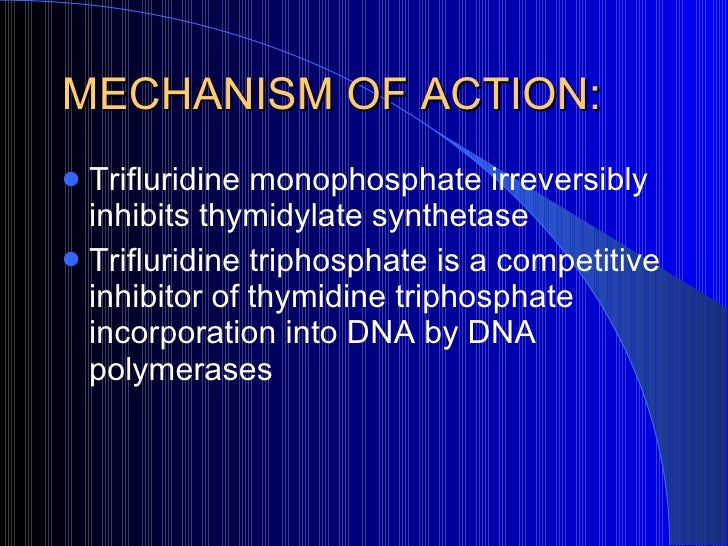 MECHANISM OF ACTION:

- Trifluridine monophosphate irreversibly inhibits thymidylate synthetase
- Trifluridine triphosphate is a competitive inhibitor of thymidine triphosphate incorporation into DNA by DNA polymerases